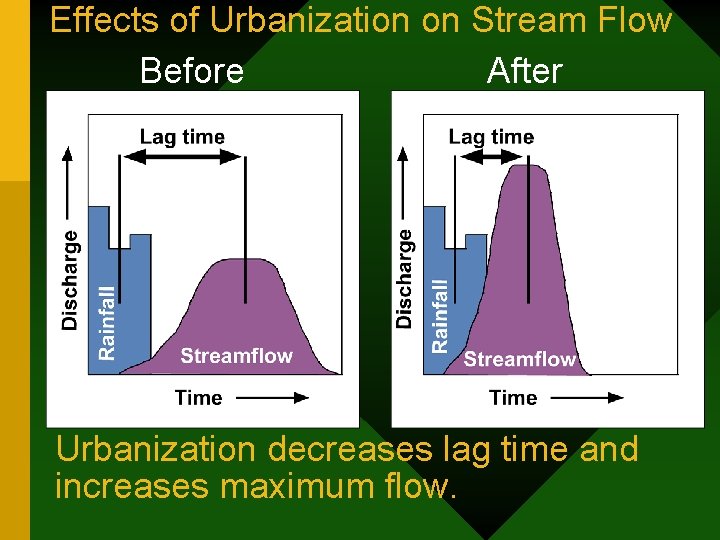 Effects of Urbanization on Stream Flow

Before

Lag time

Discharge

Rainfall

Streamflow

Time

After

Lag time

Discharge

Rainfall

Streamflow

Time

Urbanization decreases lag time and increases maximum flow.